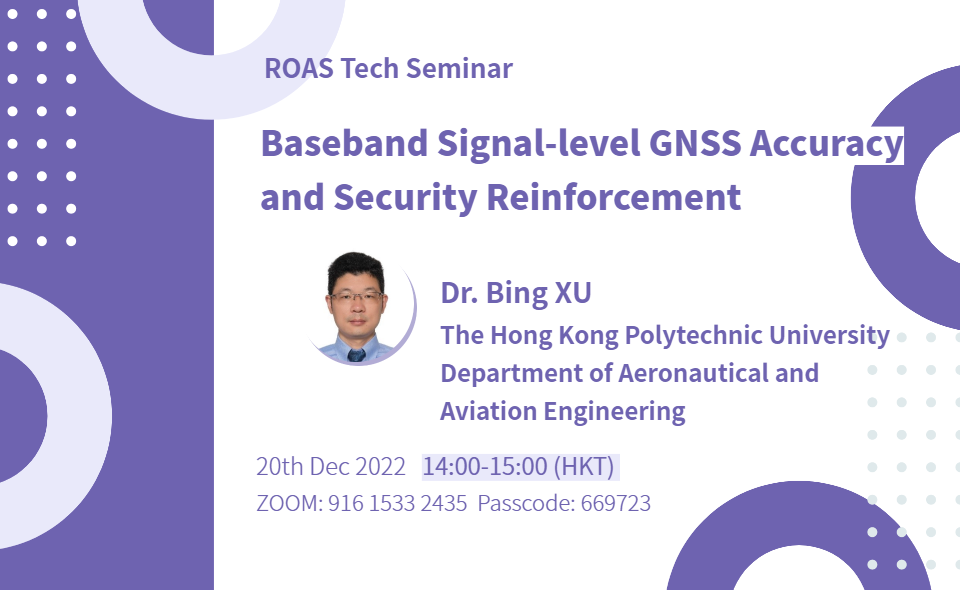 ROAS Tech Seminar

Baseband Signal-level GNSS Accuracy and Security Reinforcement

Dr. Bing XU
The Hong Kong Polytechnic University
Department of Aeronautical and Aviation Engineering

20th Dec 2022 14:00-15:00 (HKT)
ZOOM: 916 1533 2435 Passcode: 669723